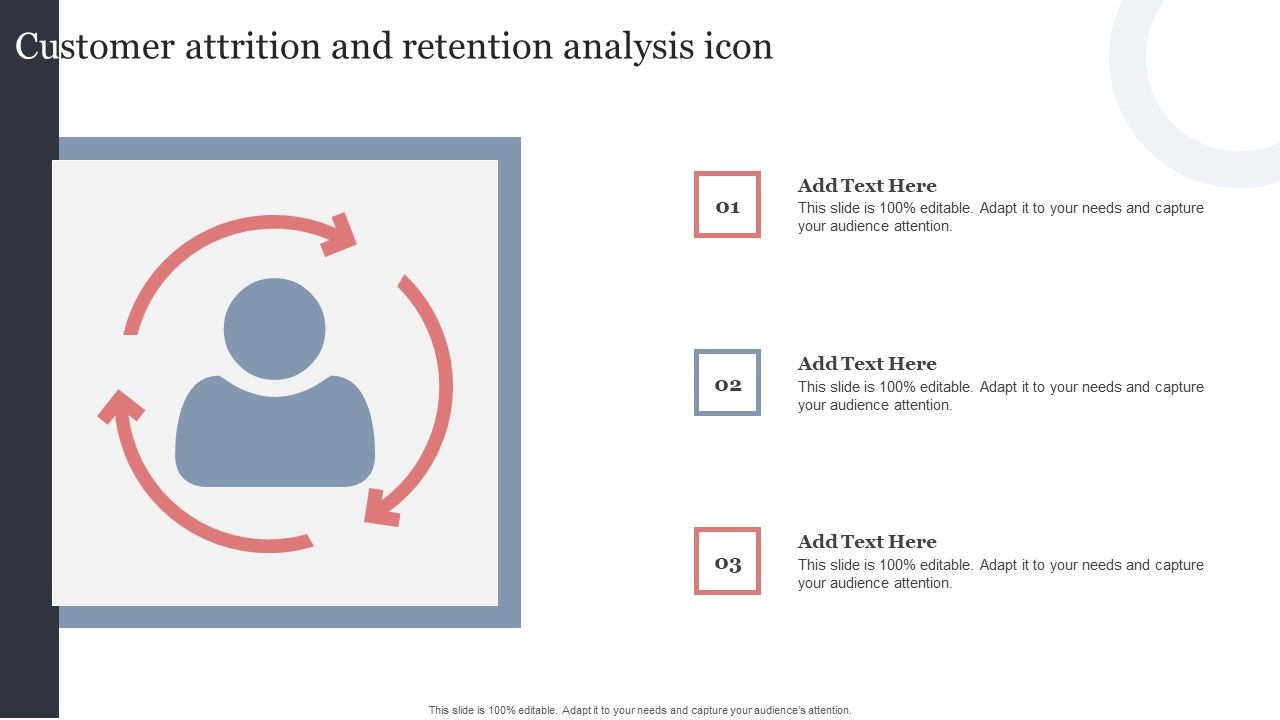 Customer attrition and retention analysis icon

01

Add Text Here

This slide is 100% editable. Adapt it to your needs and capture your audience attention.

02

Add Text Here

This slide is 100% editable. Adapt it to your needs and capture your audience attention.

03

Add Text Here

This slide is 100% editable. Adapt it to your needs and capture your audience attention.

This slide is 100% editable. Adapt it to your needs and capture your audience's attention.